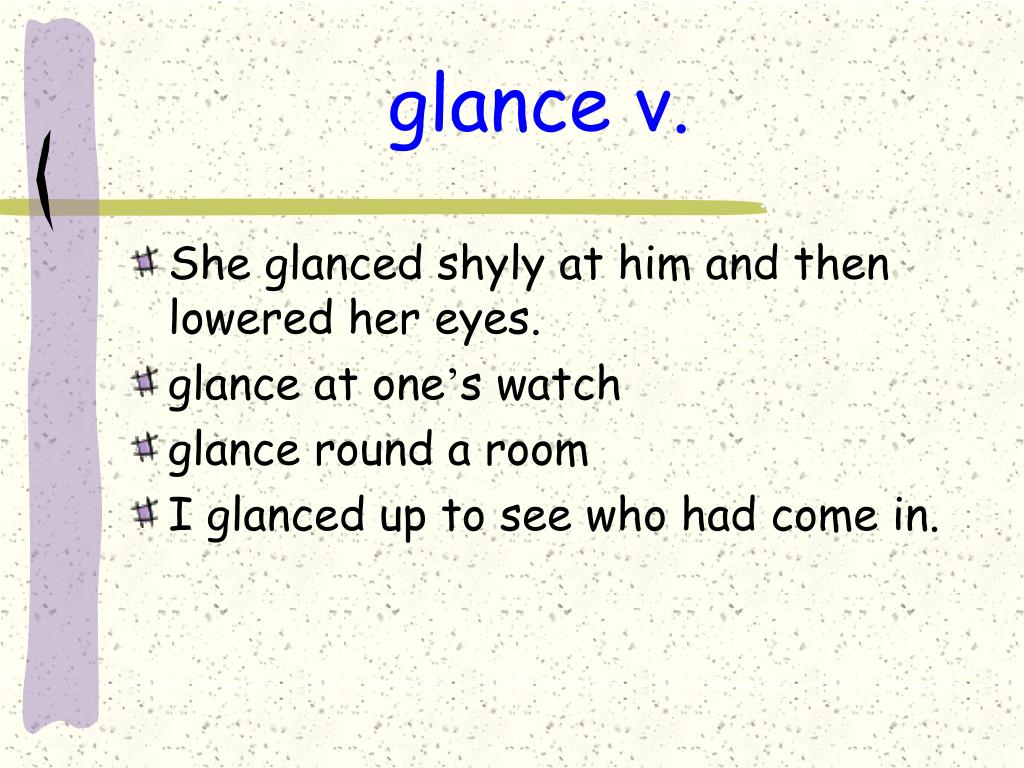 glance v.

She glanced shyly at him and then lowered her eyes.

glance at one’s watch

glance round a room

I glanced up to see who had come in.